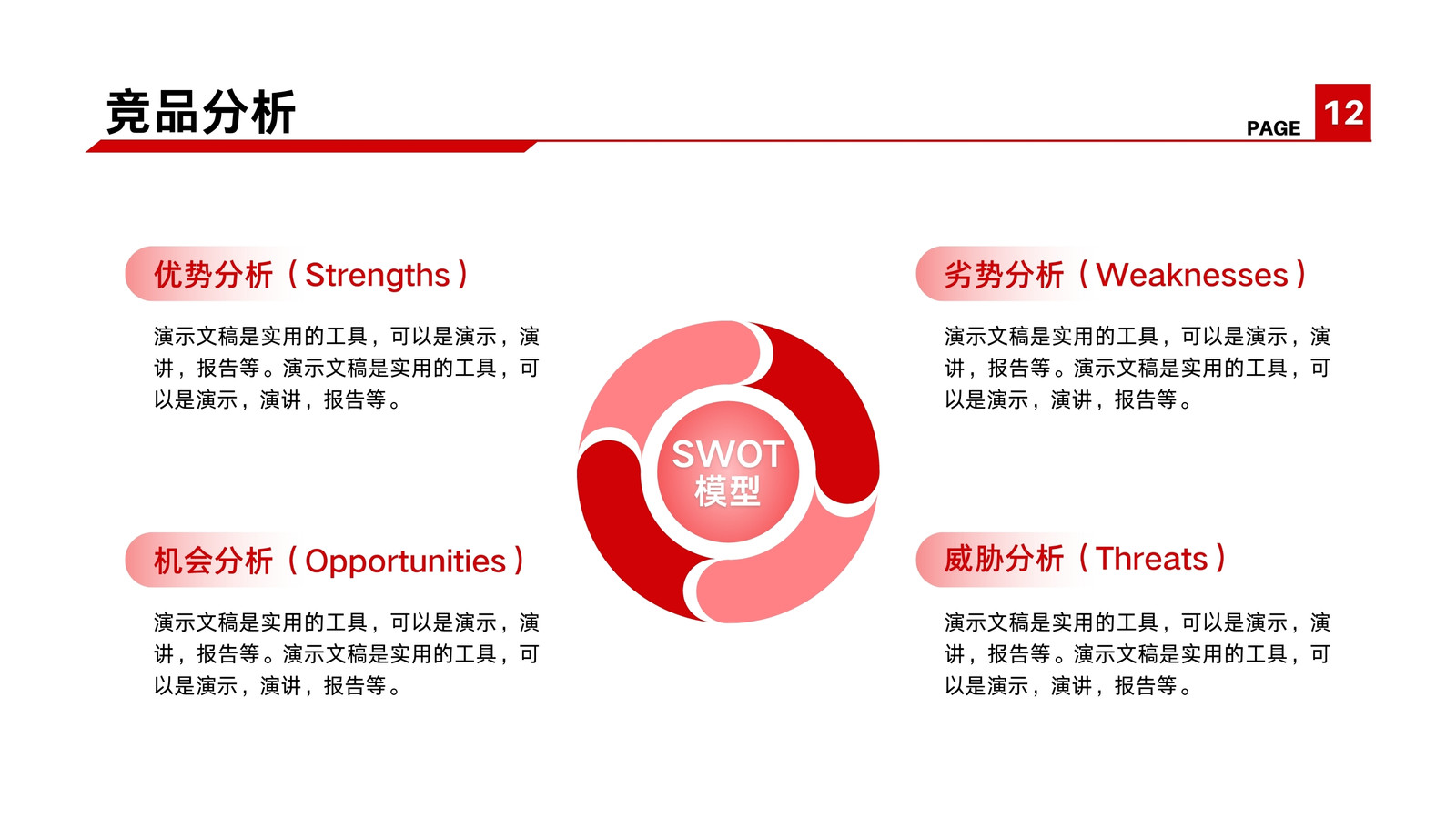 竞品分析

PAGE 12

优势分析（Strengths）

演示文稿是实用的工具，可以是演示，演讲，报告等。演示文稿是实用的工具，可以是演示，演讲，报告等。

劣势分析（Weaknesses）

演示文稿是实用的工具，可以是演示，演讲，报告等。演示文稿是实用的工具，可以是演示，演讲，报告等。

SWOT
模型

机会分析（Opportunities）

演示文稿是实用的工具，可以是演示，演讲，报告等。演示文稿是实用的工具，可以是演示，演讲，报告等。

威胁分析（Threats）

演示文稿是实用的工具，可以是演示，演讲，报告等。演示文稿是实用的工具，可以是演示，演讲，报告等。